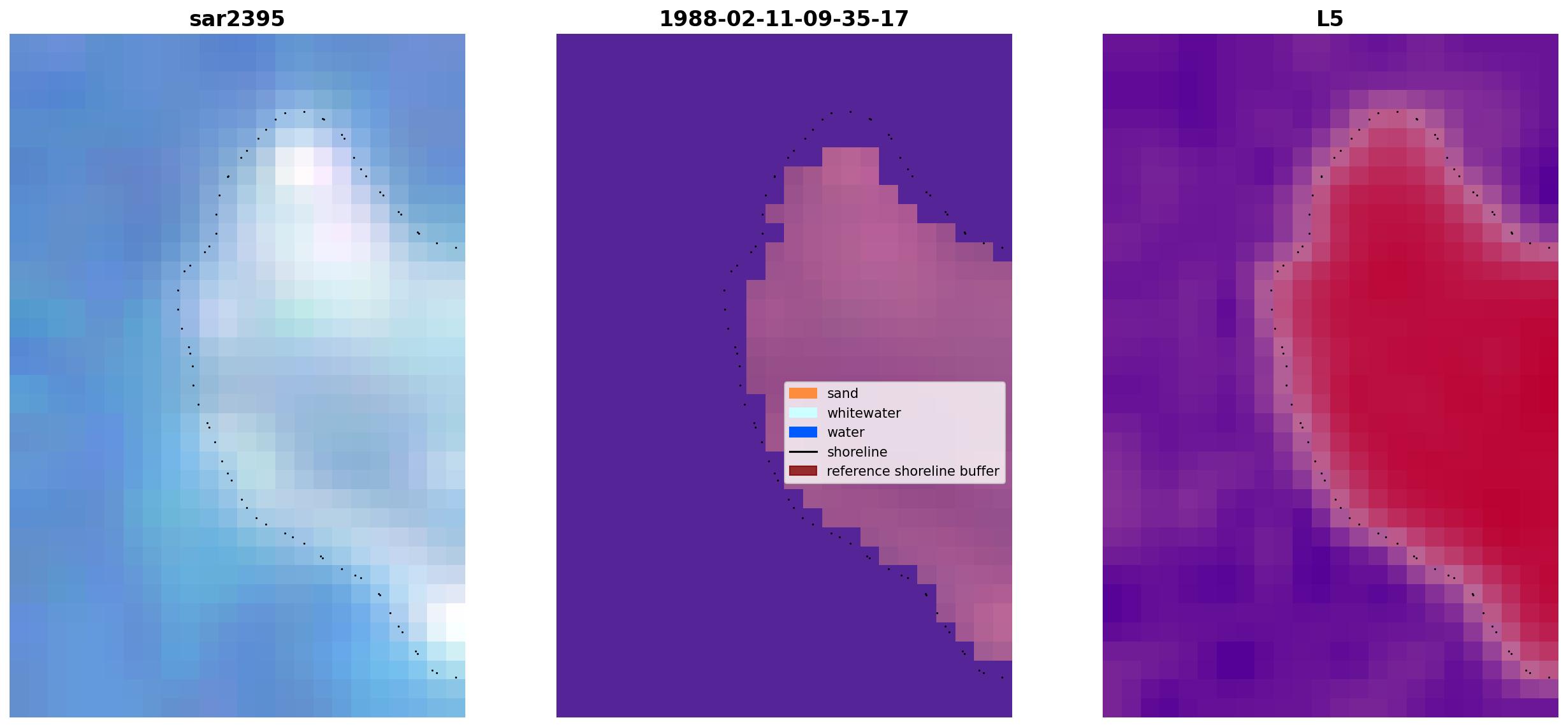 sar2395

1988-02-11-09-35-17

L5

sand
whitewater
water
shoreline
reference shoreline buffer